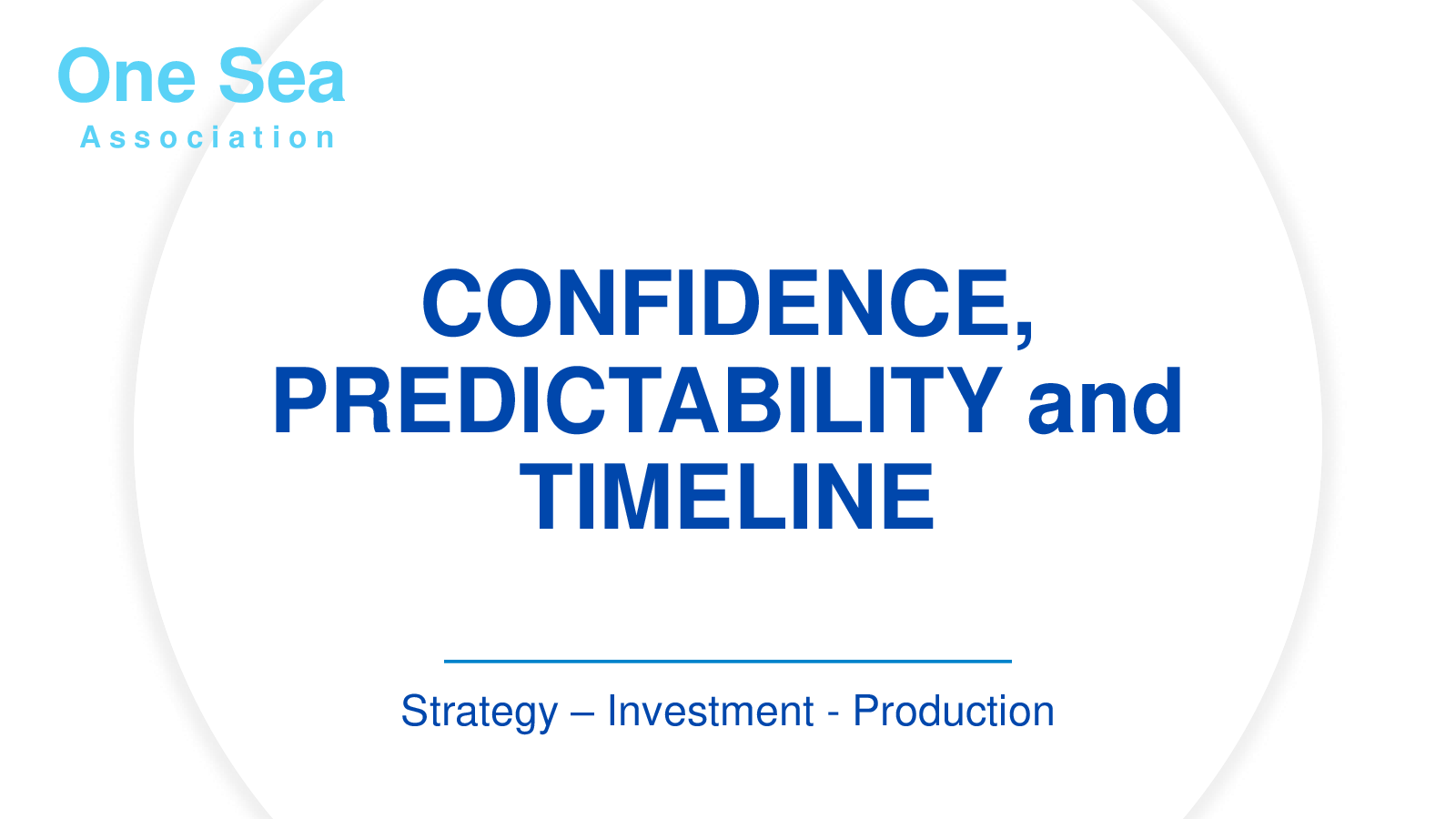 One Sea
Association

CONFIDENCE, PREDICTABILITY and TIMELINE

Strategy – Investment - Production